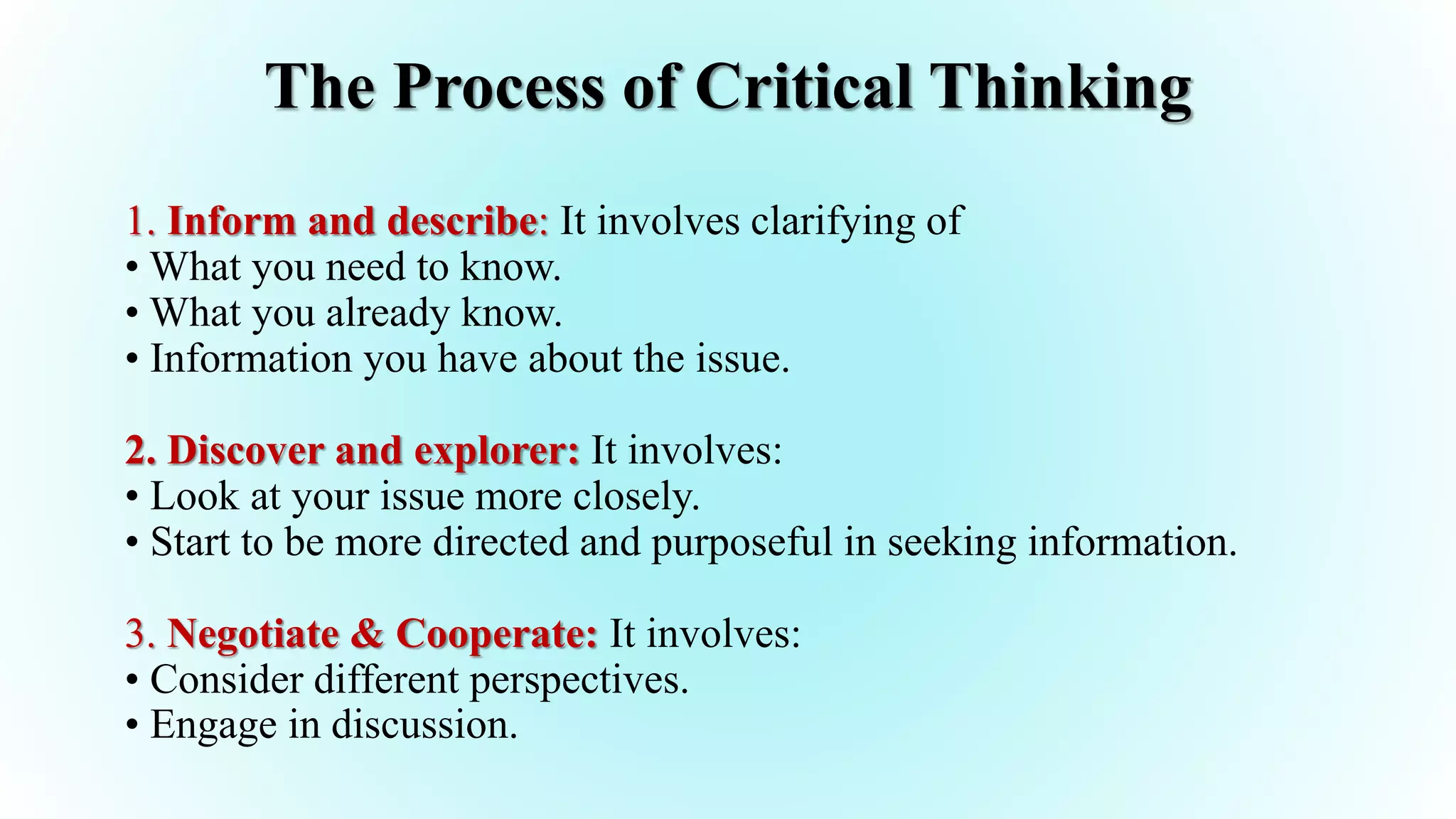 The Process of Critical Thinking

1. Inform and describe: It involves clarifying of
• What you need to know.
• What you already know.
• Information you have about the issue.

2. Discover and explorer: It involves:
• Look at your issue more closely.
• Start to be more directed and purposeful in seeking information.

3. Negotiate & Cooperate: It involves:
• Consider different perspectives.
• Engage in discussion.